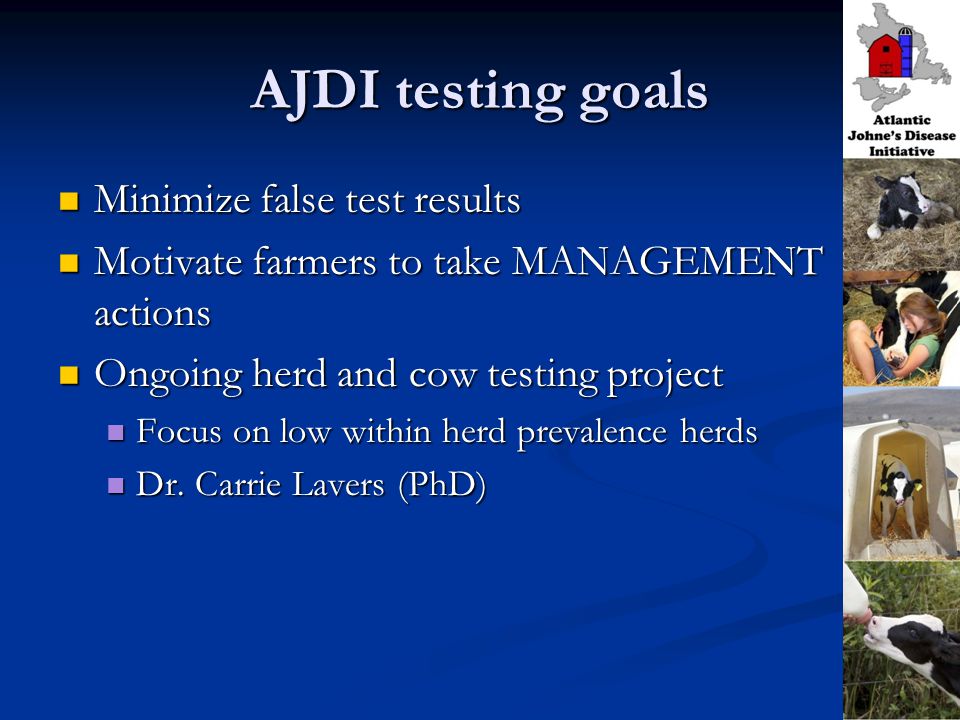 AJDI testing goals

Atlantic Johne's Disease Initiative

- Minimize false test results
- Motivate farmers to take MANAGEMENT actions
- Ongoing herd and cow testing project
  - Focus on low within herd prevalence herds
  - Dr. Carrie Lavers (PhD)